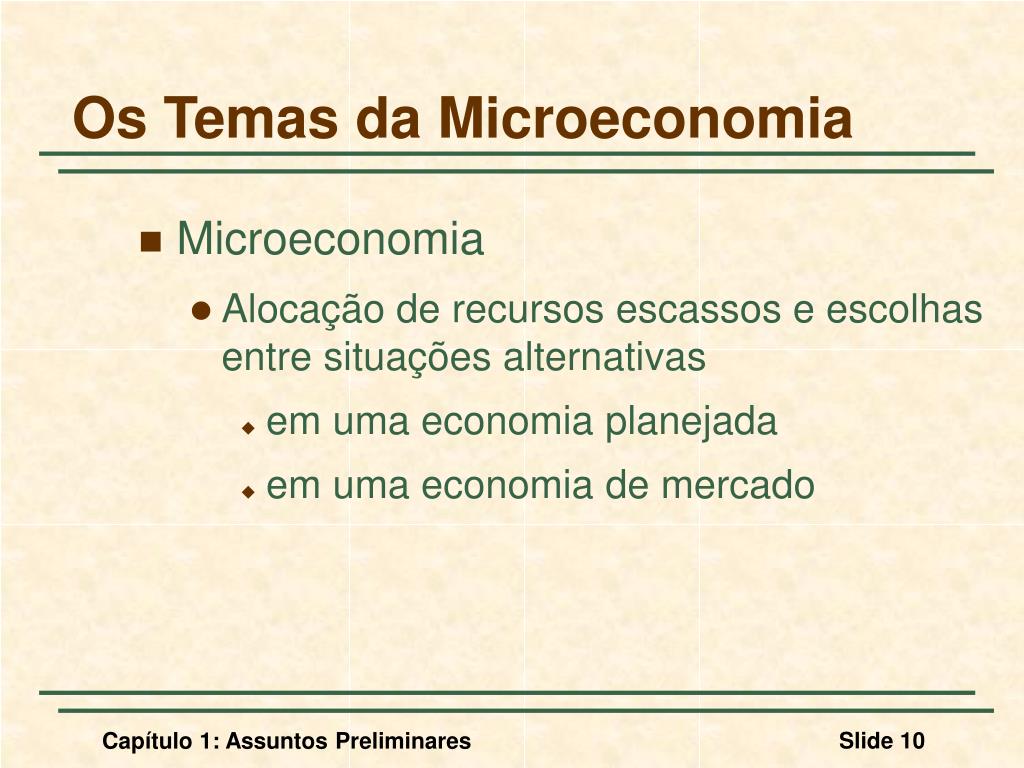 Os Temas da Microeconomia

Microeconomia

Alocação de recursos escassos e escolhas entre situações alternativas

em uma economia planejada

em uma economia de mercado

Capítulo 1: Assuntos Preliminares

Slide 10